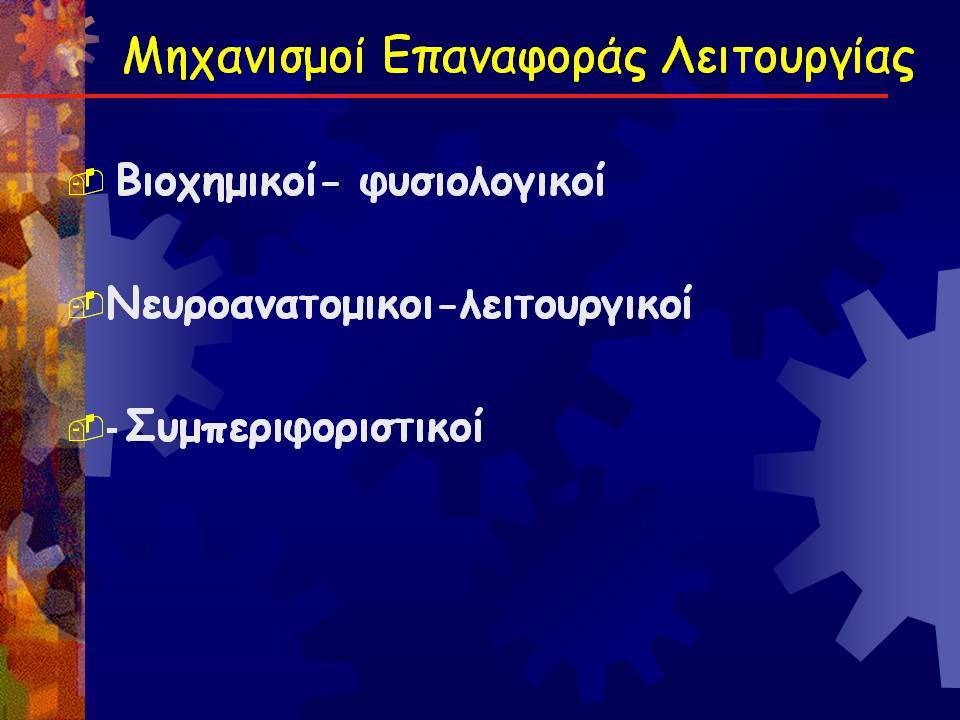 Μηχανισμοί Επαναφοράς Λειτουργίας

Βιοχημικοί- φυσιολογικοί

Νευροανατομικοι-λειτουργικοί

- Συμπεριφοριστικοί